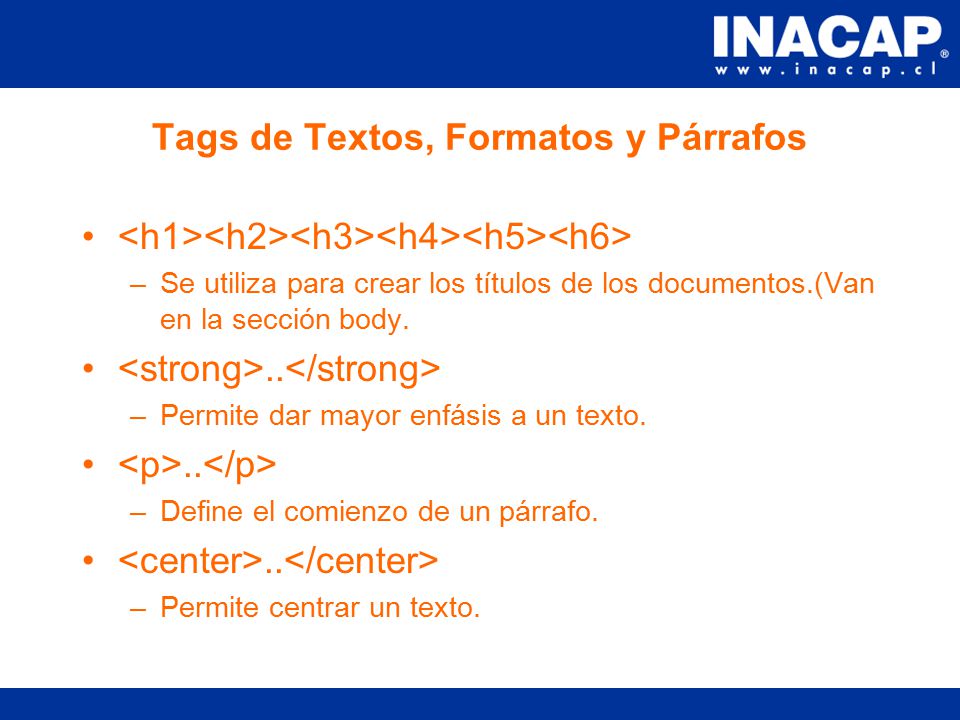 INACAP®
www.inacap.cl

Tags de Textos, Formatos y Párrafos

• <h1><h2><h3><h4><h5><h6>
– Se utiliza para crear los títulos de los documentos.(Van en la sección body.
• <strong>..</strong>
– Permite dar mayor enfásis a un texto.
• <p>..</p>
– Define el comienzo de un párrafo.
• <center>..</center>
– Permite centrar un texto.